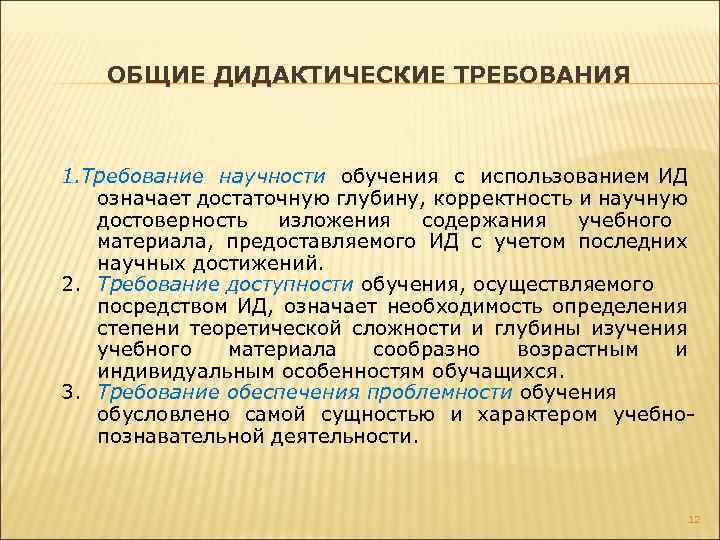 ОБЩИЕ ДИДАКТИЧЕСКИЕ ТРЕБОВАНИЯ

1.Требование научности обучения с использованием ИД означает достаточную глубину, корректность и научную достоверность изложения содержания учебного материала, предоставляемого ИД с учетом последних научных достижений.

2. Требование доступности обучения, осуществляемого посредством ИД, означает необходимость определения степени теоретической сложности и глубины изучения учебного материала сообразно возрастным и индивидуальным особенностям обучащихся.

3. Требование обеспечения проблемности обучения обусловлено самой сущностью и характером учебно-познавательной деятельности.

12